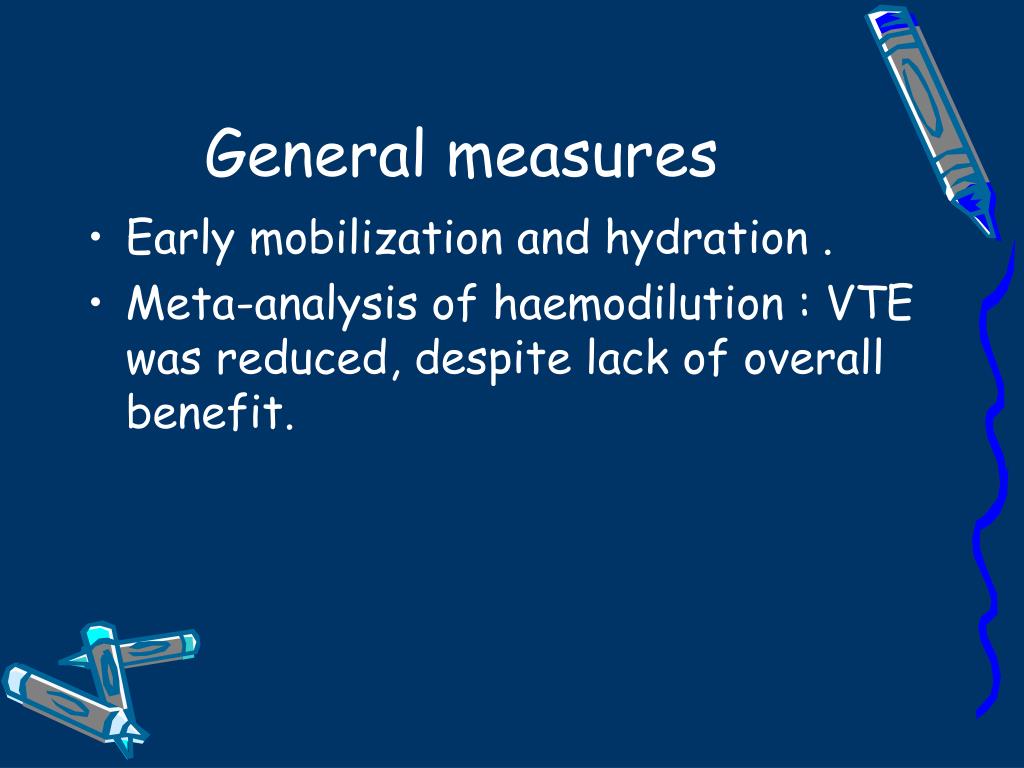 General measures

• Early mobilization and hydration .
• Meta-analysis of haemodilution : VTE was reduced, despite lack of overall benefit.